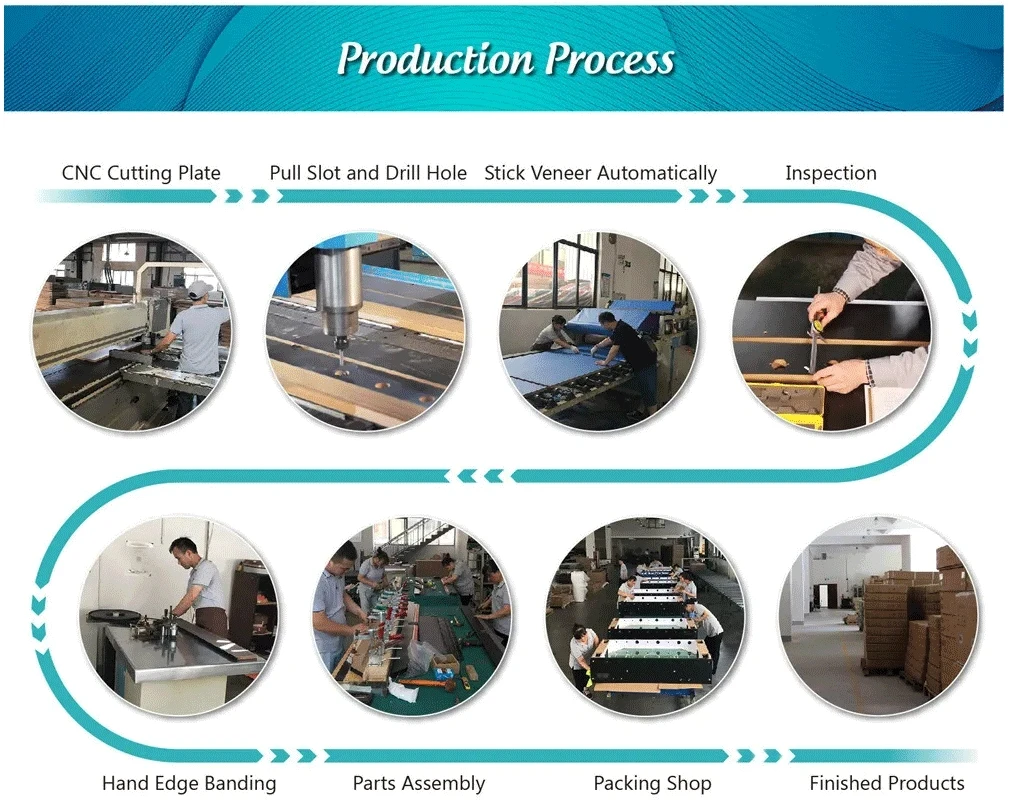 Production Process

CNC Cutting Plate

Pull Slot and Drill Hole

Stick Veneer Automatically

Inspection

Hand Edge Banding

Parts Assembly

Packing Shop

Finished Products